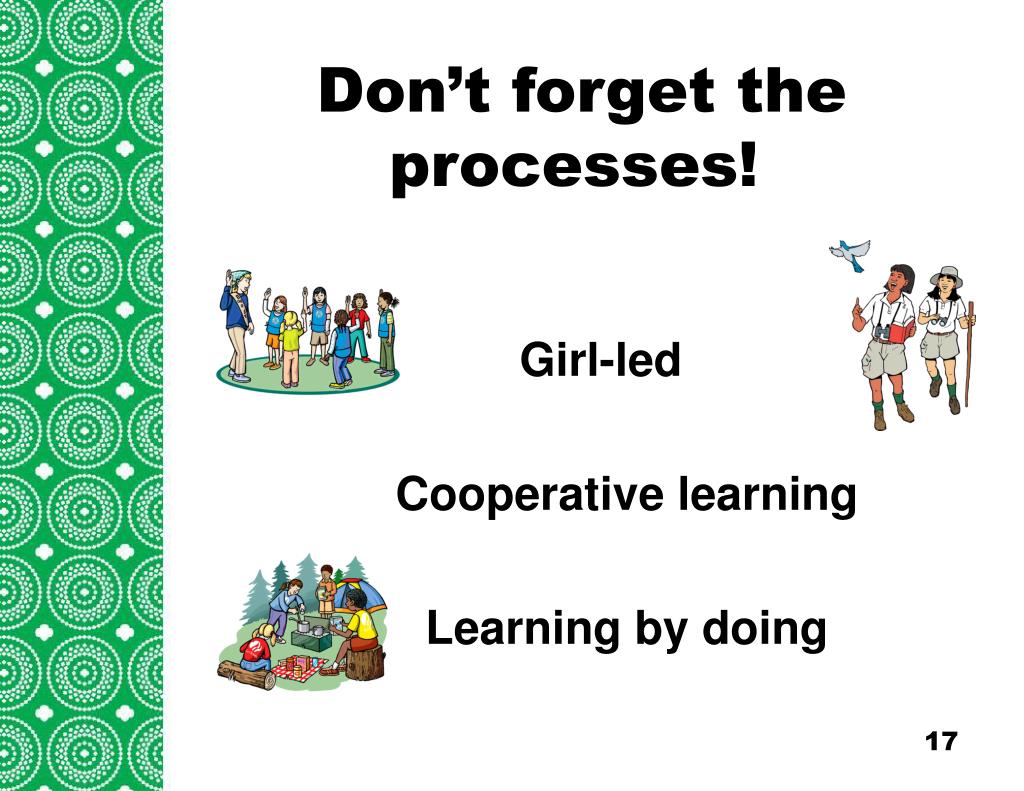 Don’t forget the processes!

Girl-led

Cooperative learning

Learning by doing

17